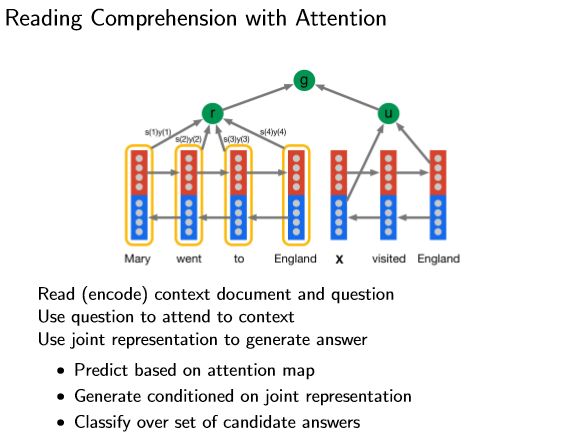 Reading Comprehension with Attention

g

r

u

s(1)y(1)

s(2)y(2)

s(3)y(3)

s(4)y(4)

Mary went to England X visited England

Read (encode) context document and question
Use question to attend to context
Use joint representation to generate answer

• Predict based on attention map
• Generate conditioned on joint representation
• Classify over set of candidate answers